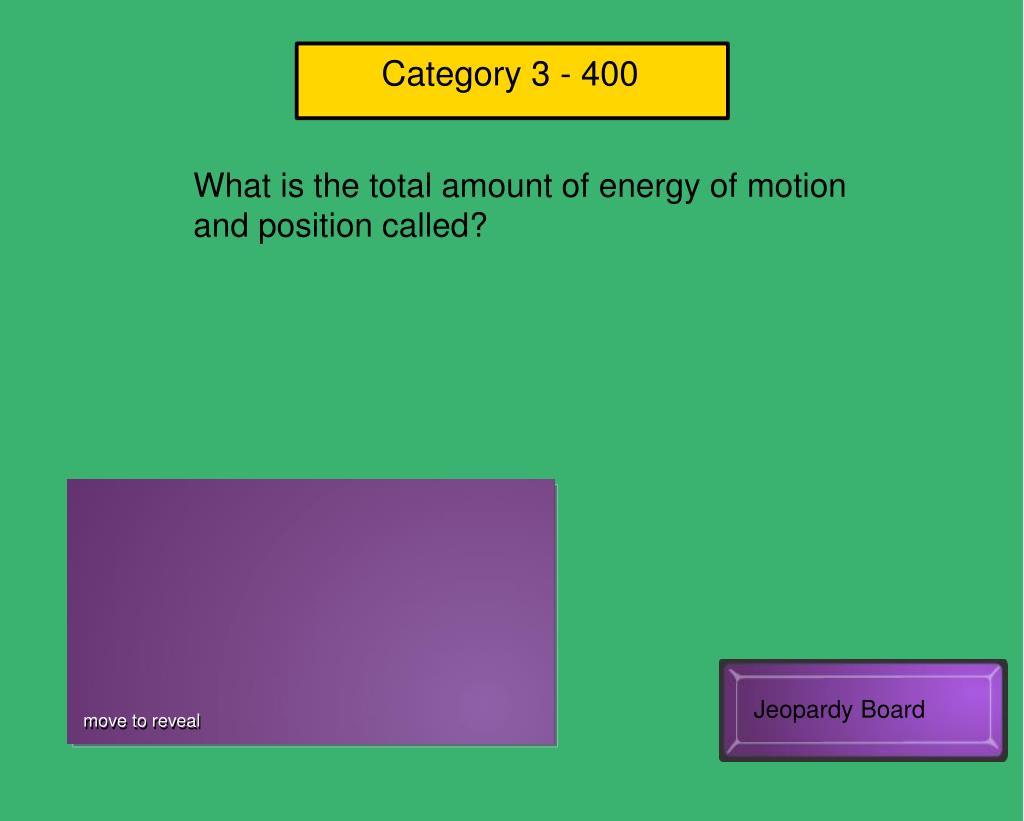 Category 3 - 400

What is the total amount of energy of motion and position called?

move to reveal

Jeopardy Board